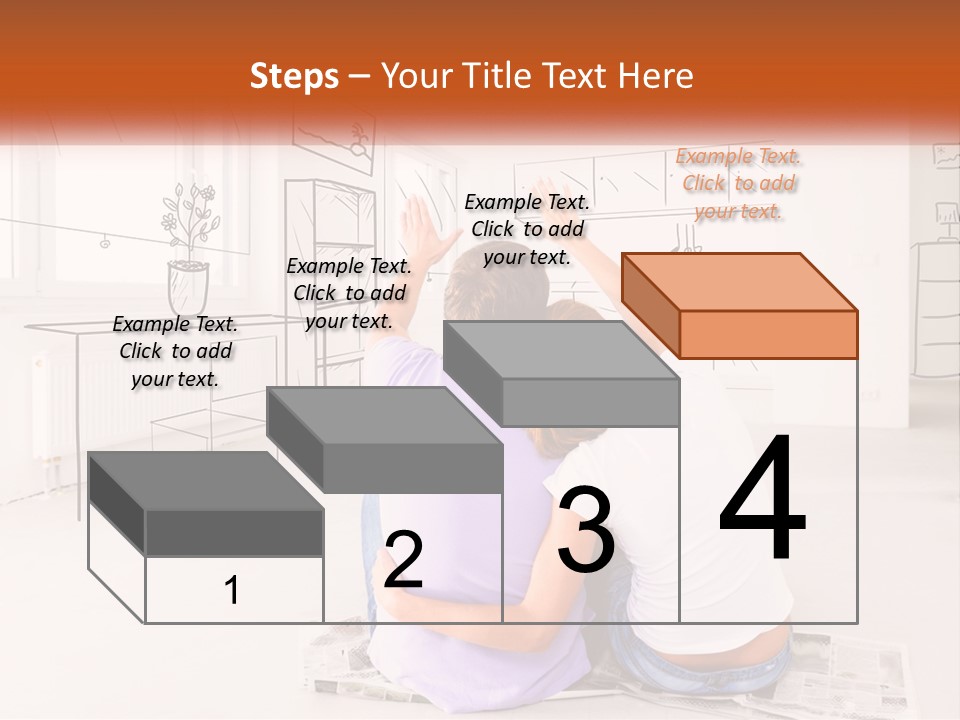 Steps – Your Title Text Here

Example Text. Click to add your text.

Example Text. Click to add your text.

Example Text. Click to add your text.

Example Text. Click to add your text.

1

2

3

4